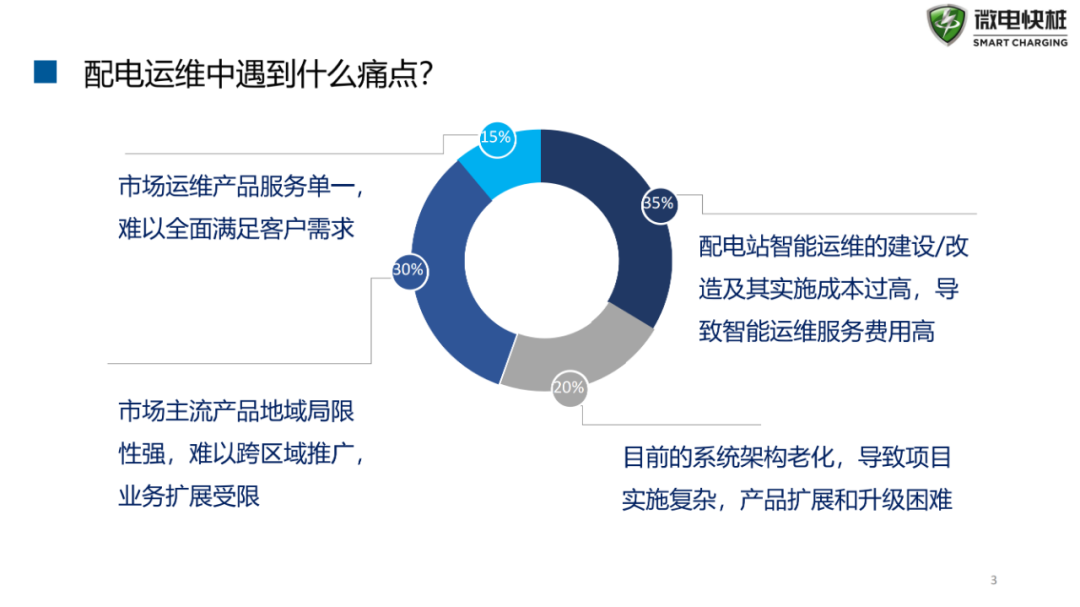 微电快桩
SMART CHARGING

配电运维中遇到什么痛点?

15%

市场运维产品服务单一，难以全面满足客户需求

35%

配电站智能运维的建设/改造及其实施成本过高，导致智能运维服务费用高

30%

市场主流产品地域局限性强，难以跨区域推广，业务扩展受限

20%

目前的系统架构老化，导致项目实施复杂，产品扩展和升级困难

3